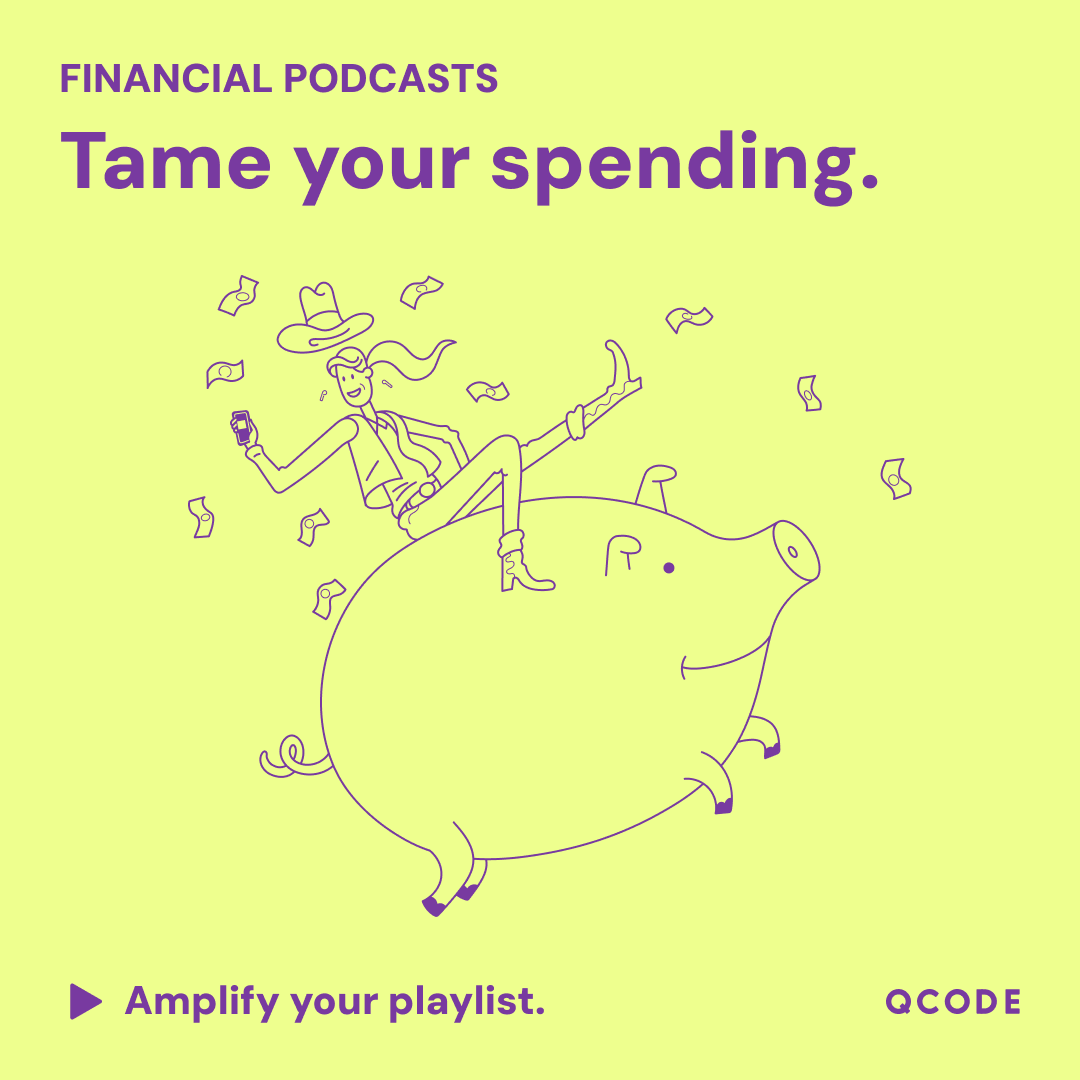 FINANCIAL PODCASTS

Tame your spending.

Amplify your playlist.

QCODE